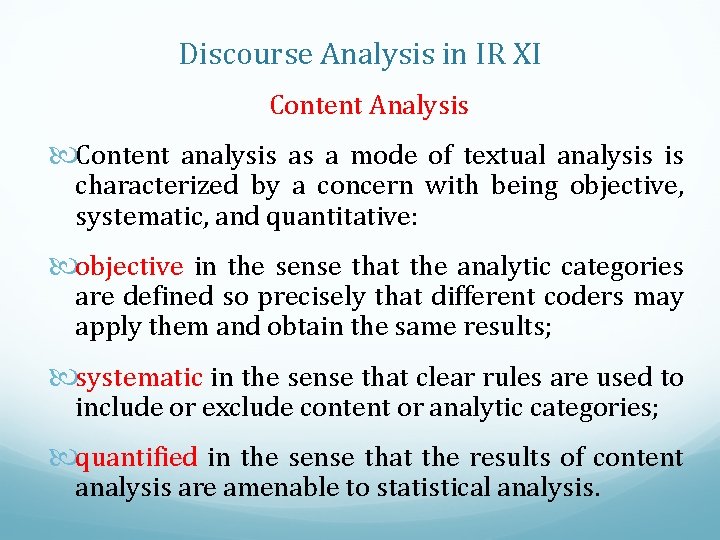 Discourse Analysis in IR XI

Content Analysis

Content analysis as a mode of textual analysis is characterized by a concern with being objective, systematic, and quantitative:

objective in the sense that the analytic categories are defined so precisely that different coders may apply them and obtain the same results;

systematic in the sense that clear rules are used to include or exclude content or analytic categories;

quantified in the sense that the results of content analysis are amenable to statistical analysis.